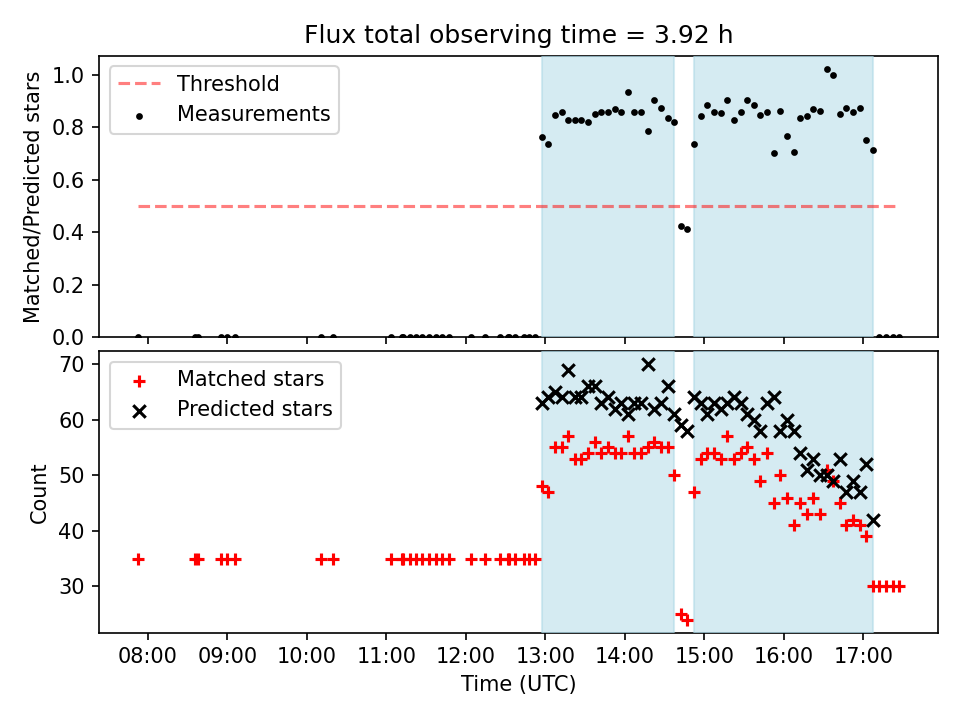 Flux total observing time = 3.92 h

Threshold
Measurements

Matched/Predicted stars

1.0
0.8
0.6
0.4
0.2
0.0

Matched stars
Predicted stars

Count

70
60
50
40
30

08:00
09:00
10:00
11:00
12:00
13:00
14:00
15:00
16:00
17:00

Time (UTC)